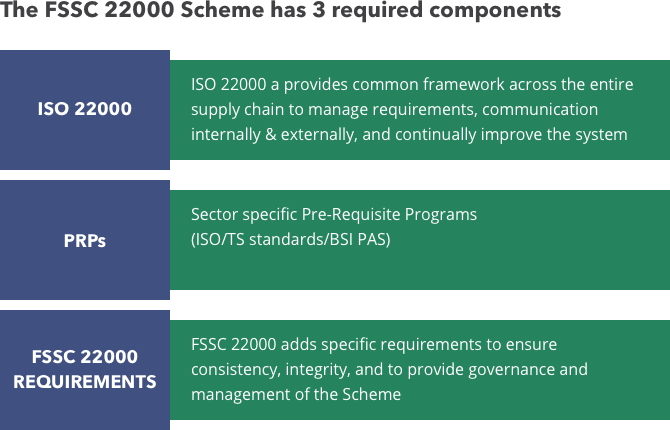 The FSSC 22000 Scheme has 3 required components

ISO 22000

ISO 22000 a provides common framework across the entire supply chain to manage requirements, communication internally & externally, and continually improve the system

PRPs

Sector specific Pre-Requisite Programs
(ISO/TS standards/BSI PAS)

FSSC 22000 REQUIREMENTS

FSSC 22000 adds specific requirements to ensure consistency, integrity, and to provide governance and management of the Scheme